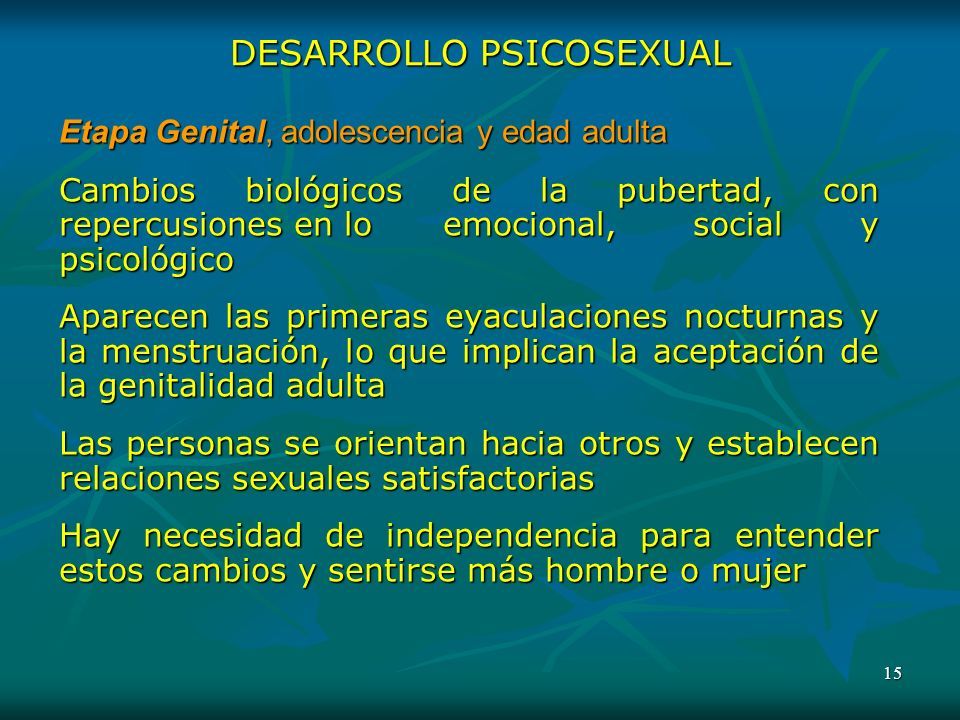 DESARROLLO PSICOSEXUAL

Etapa Genital, adolescencia y edad adulta

Cambios biológicos de la pubertad, con repercusiones en lo emocional, social y psicológico

Aparecen las primeras eyaculaciones nocturnas y la menstruación, lo que implican la aceptación de la genitalidad adulta

Las personas se orientan hacia otros y establecen relaciones sexuales satisfactorias

Hay necesidad de independencia para entender estos cambios y sentirse más hombre o mujer

15